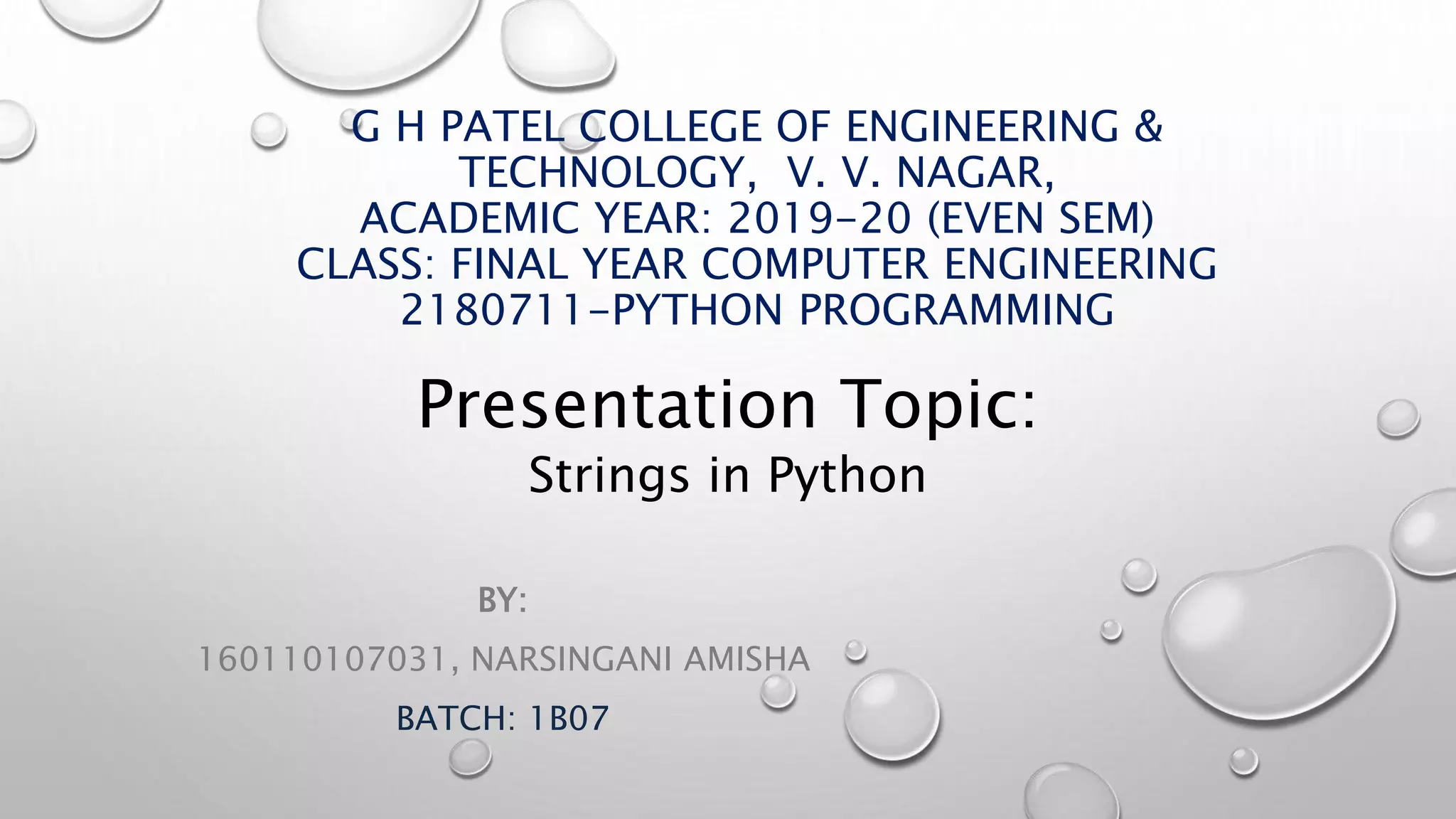 G H PATEL COLLEGE OF ENGINEERING & TECHNOLOGY, V. V. NAGAR,
ACADEMIC YEAR: 2019-20 (EVEN SEM)
CLASS: FINAL YEAR COMPUTER ENGINEERING
2180711-PYTHON PROGRAMMING

Presentation Topic:
Strings in Python

BY:
160110107031, NARSINGANI AMISHA
BATCH: 1B07